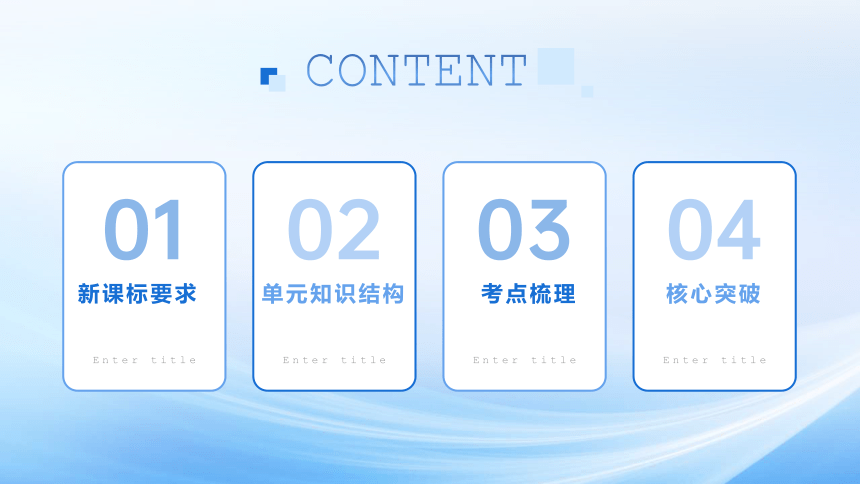 CONTENT

01
新课标要求
Enter title

02
单元知识结构
Enter title

03
考点梳理
Enter title

04
核心突破
Enter title